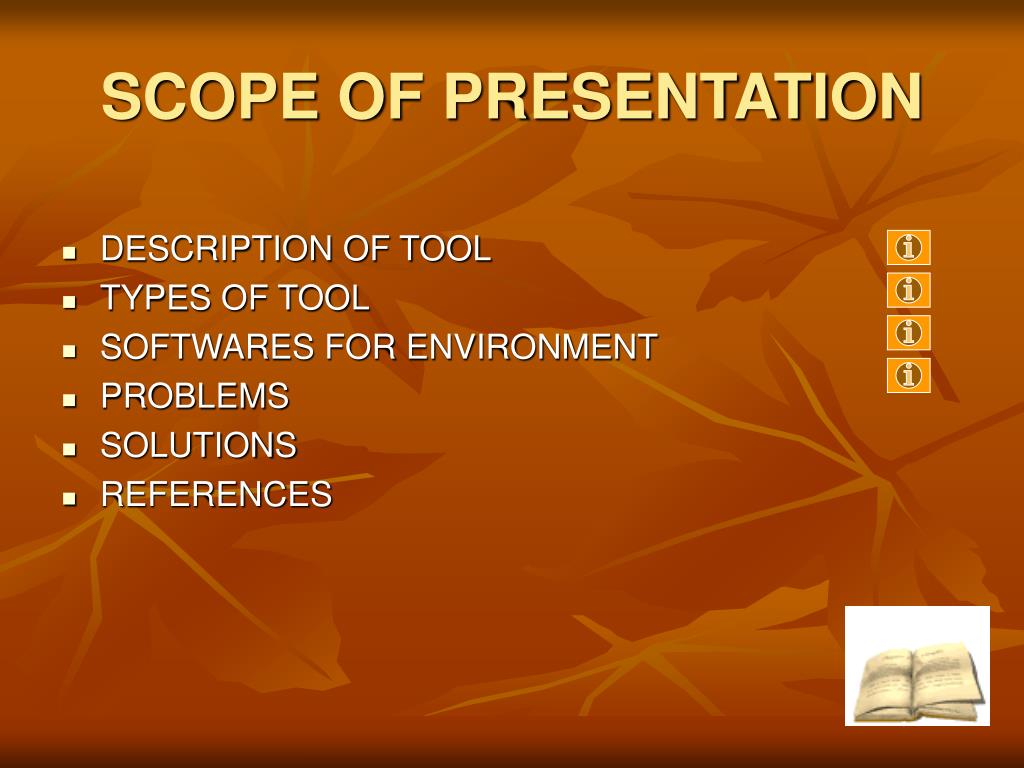 SCOPE OF PRESENTATION

- DESCRIPTION OF TOOL
- TYPES OF TOOL
- SOFTWARES FOR ENVIRONMENT
- PROBLEMS
- SOLUTIONS
- REFERENCES